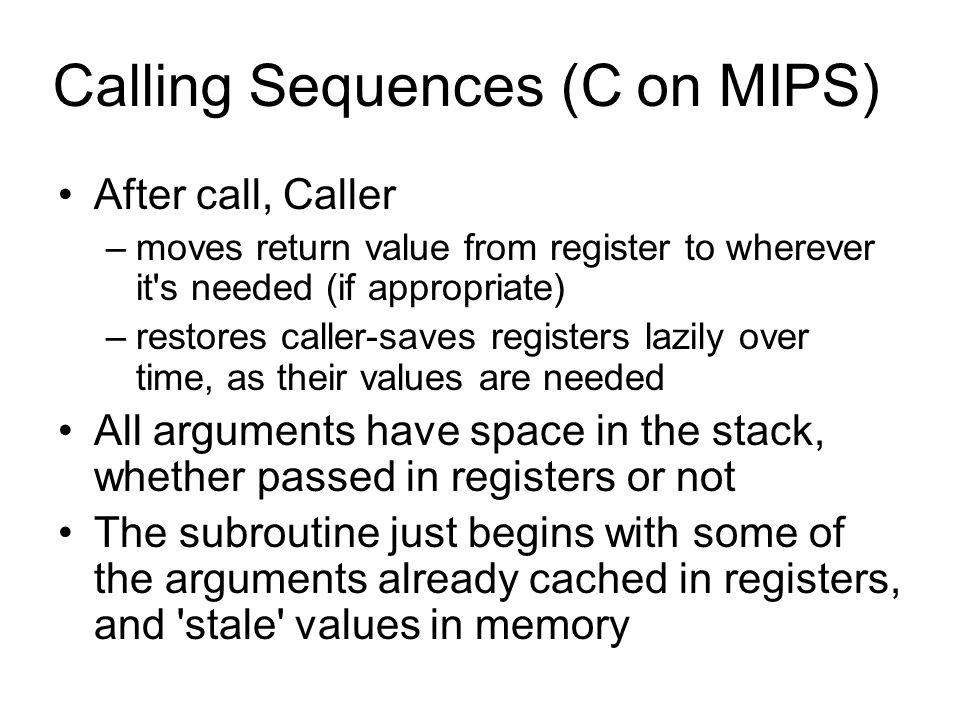 Calling Sequences (C on MIPS)

• After call, Caller
– moves return value from register to wherever it's needed (if appropriate)
– restores caller-saves registers lazily over time, as their values are needed
• All arguments have space in the stack, whether passed in registers or not
• The subroutine just begins with some of the arguments already cached in registers, and 'stale' values in memory